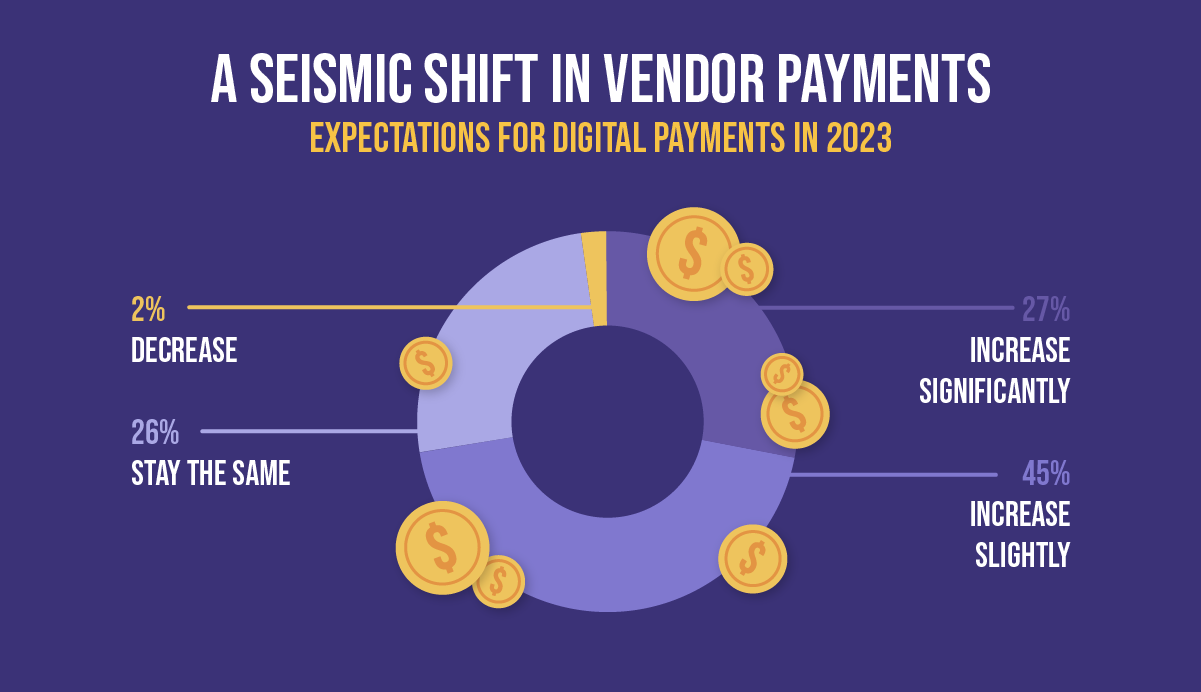 A SEISMIC SHIFT IN VENDOR PAYMENTS
EXPECTATIONS FOR DIGITAL PAYMENTS IN 2023

2%
DECREASE

26%
STAY THE SAME

27%
INCREASE SIGNIFICANTLY

45%
INCREASE SLIGHTLY